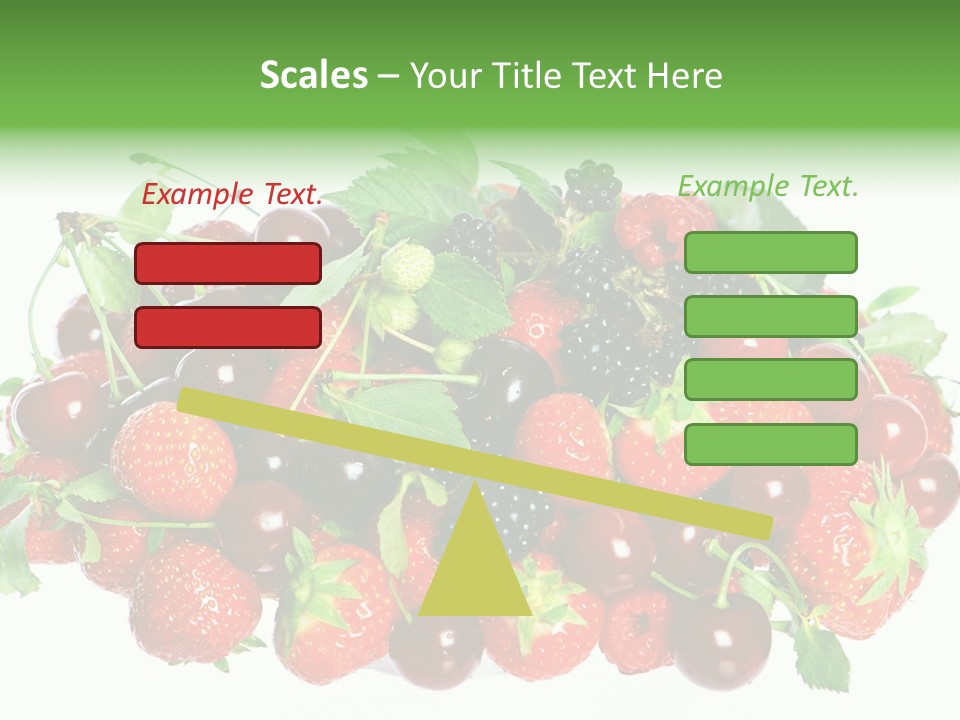 Scales – Your Title Text Here

Example Text.

Example Text.